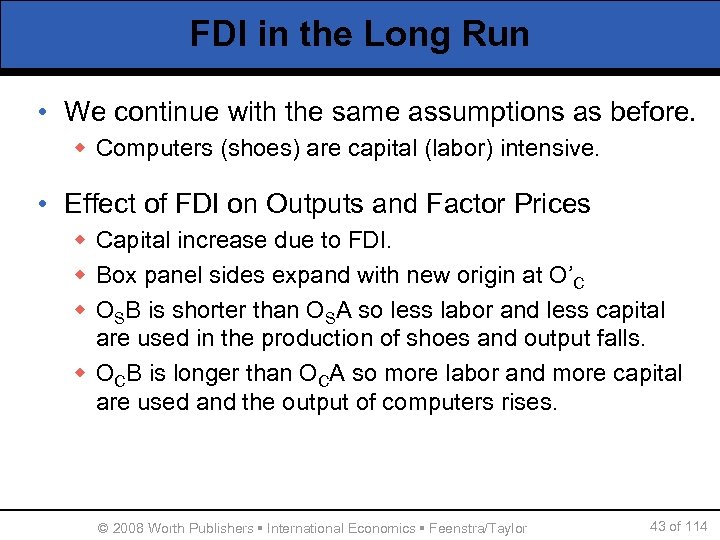 FDI in the Long Run

• We continue with the same assumptions as before.
  ◆ Computers (shoes) are capital (labor) intensive.

• Effect of FDI on Outputs and Factor Prices
  ◆ Capital increase due to FDI.
  ◆ Box panel sides expand with new origin at $O'_C$
  ◆ $O_SB$ is shorter than $O_SA$ so less labor and less capital are used in the production of shoes and output falls.
  ◆ $O_CB$ is longer than $O_CA$ so more labor and more capital are used and the output of computers rises.

© 2008 Worth Publishers ▪ International Economics ▪ Feenstra/Taylor

43 of 114